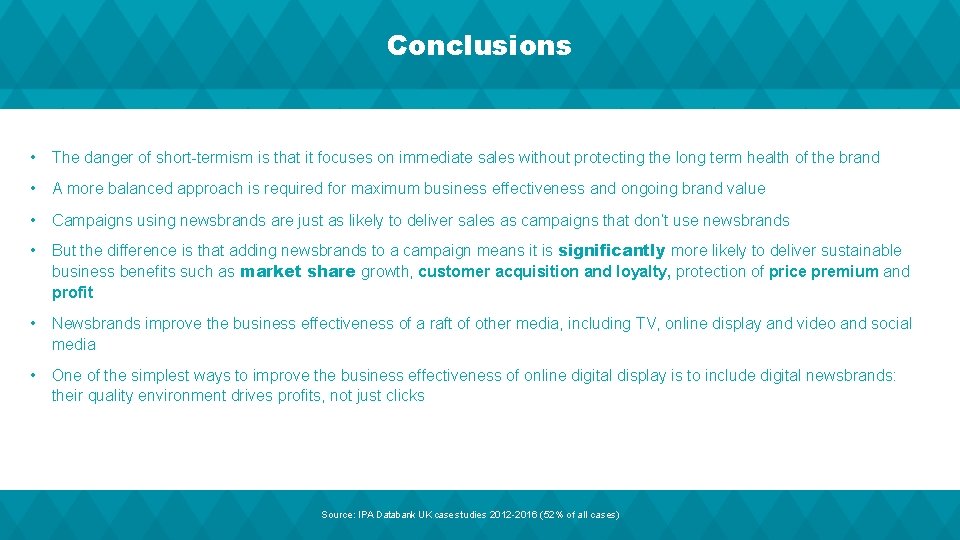 Conclusions

• The danger of short-termism is that it focuses on immediate sales without protecting the long term health of the brand

• A more balanced approach is required for maximum business effectiveness and ongoing brand value

• Campaigns using newsbrands are just as likely to deliver sales as campaigns that don't use newsbrands

• But the difference is that adding newsbrands to a campaign means it is significantly more likely to deliver sustainable business benefits such as market share growth, customer acquisition and loyalty, protection of price premium and profit

• Newsbrands improve the business effectiveness of a raft of other media, including TV, online display and video and social media

• One of the simplest ways to improve the business effectiveness of online digital display is to include digital newsbrands: their quality environment drives profits, not just clicks

Source: IPA Databank UK case studies 2012-2016 (52% of all cases)